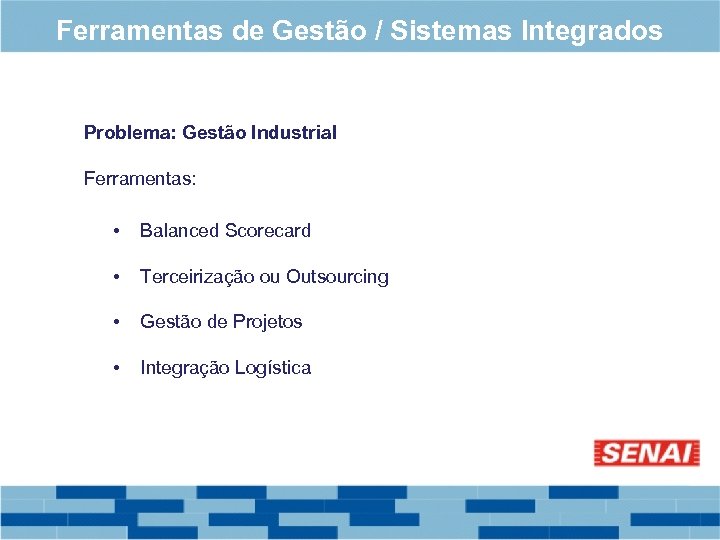 Ferramentas de Gestão / Sistemas Integrados

Problema: Gestão Industrial

Ferramentas:

• Balanced Scorecard

• Terceirização ou Outsourcing

• Gestão de Projetos

• Integração Logística

SENAI